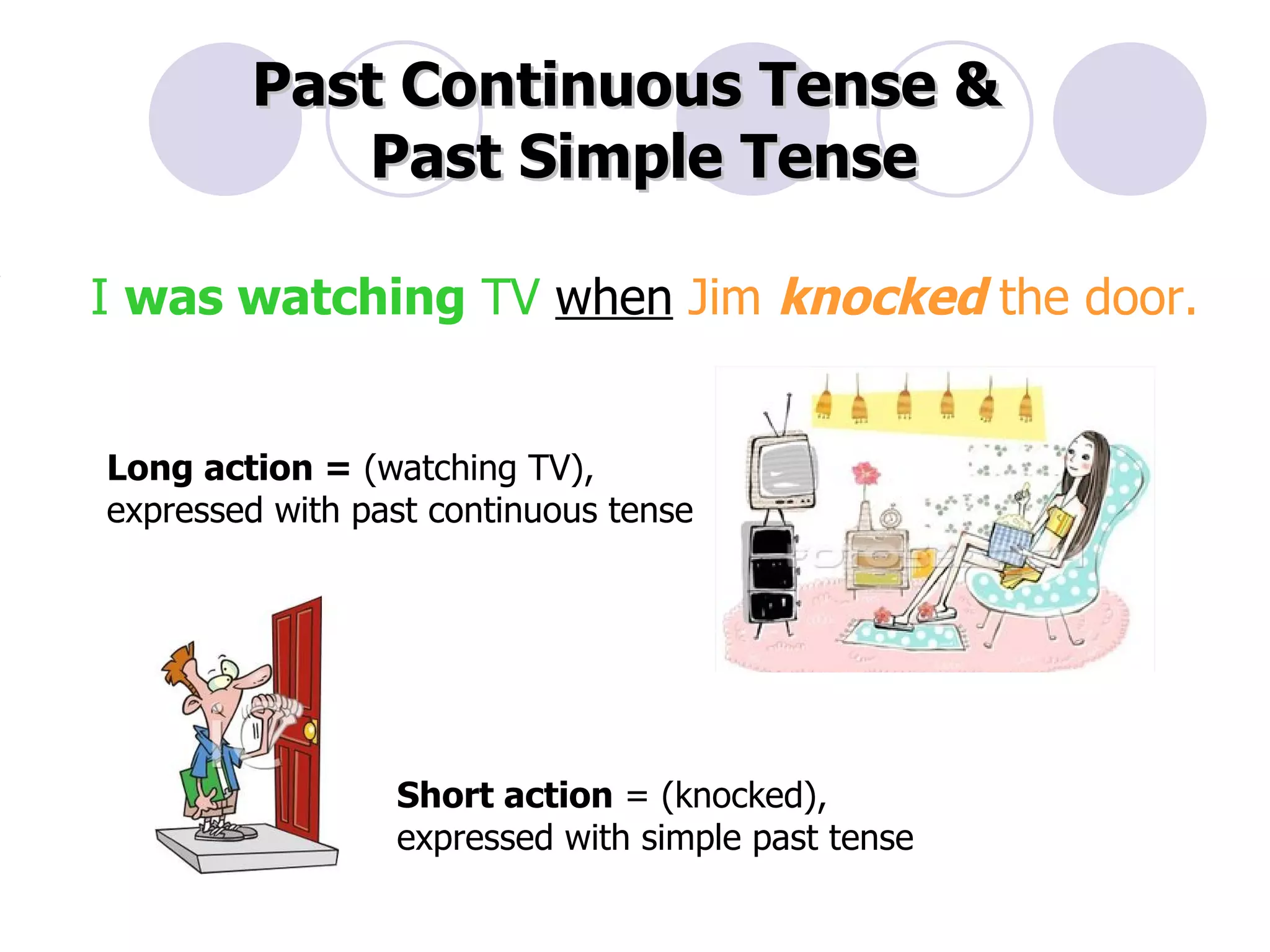 Past Continuous Tense &
Past Simple Tense

I was watching TV when Jim knocked the door.

Long action = (watching TV), expressed with past continuous tense

Short action = (knocked), expressed with simple past tense